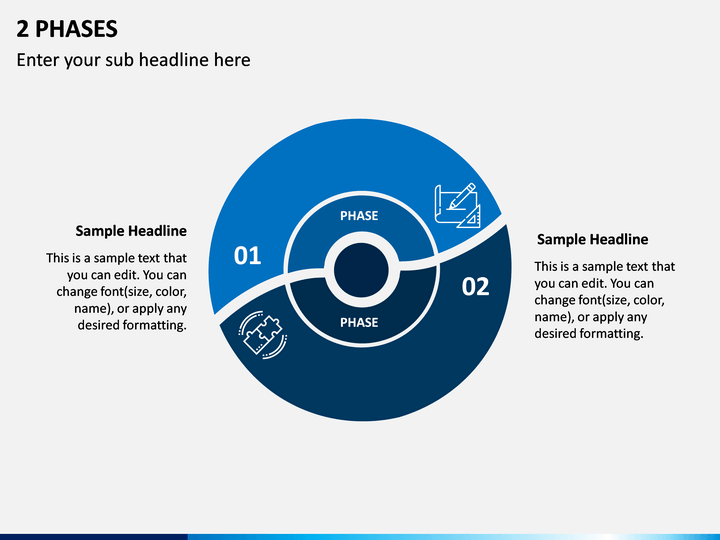 2 PHASES

Enter your sub headline here

Sample Headline

This is a sample text that you can edit. You can change font(size, color, name), or apply any desired formatting.

01

PHASE

PHASE

02

Sample Headline

This is a sample text that you can edit. You can change font(size, color, name), or apply any desired formatting.